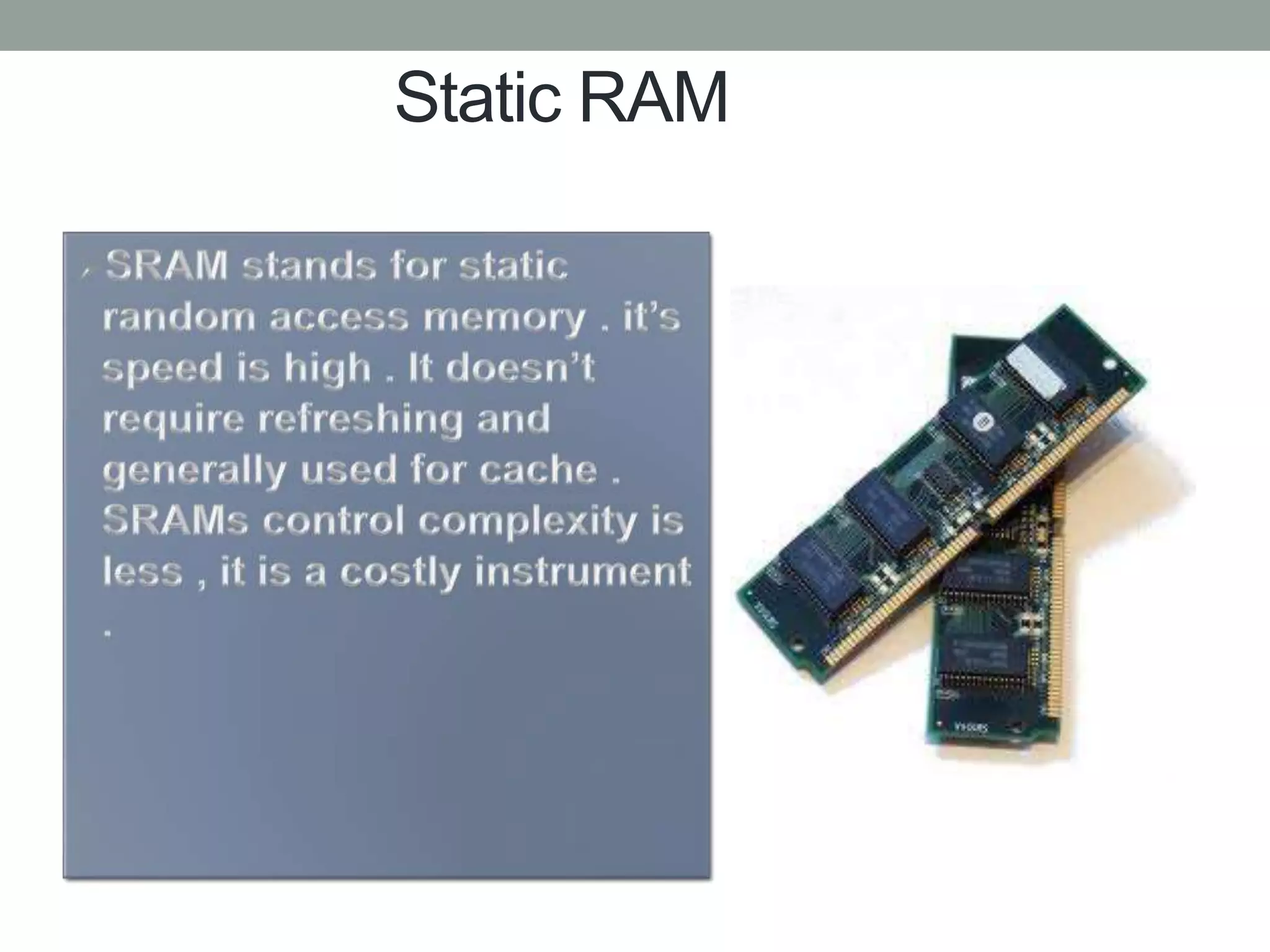 Static RAM

SRAM stands for static random access memory . it's speed is high . It doesn't require refreshing and generally used for cache . SRAMs control complexity is less , it is a costly instrument .